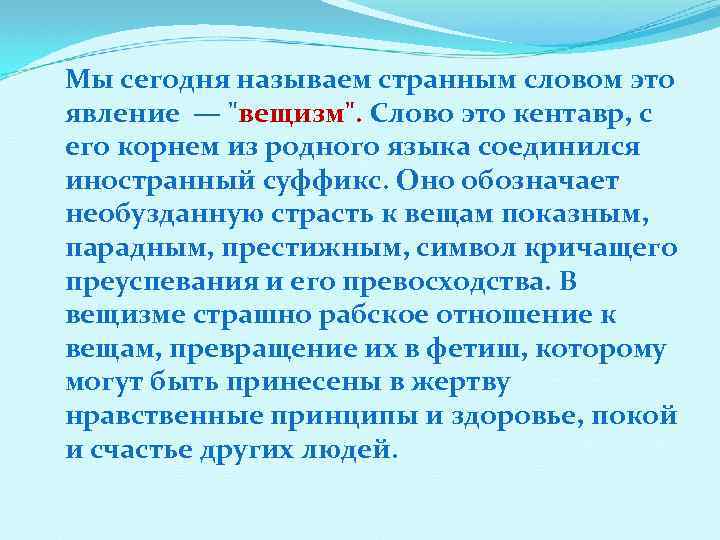 Мы сегодня называем странным словом это явление — "вещизм". Слово это кентавр, с его корнем из родного языка соединился иностранный суффикс. Оно обозначает необузданную страсть к вещам показным, парадным, престижным, символ кричащего преуспевания и его превосходства. В вещизме страшно рабское отношение к вещам, превращение их в фетиш, которому могут быть принесены в жертву нравственные принципы и здоровье, покой и счастье других людей.